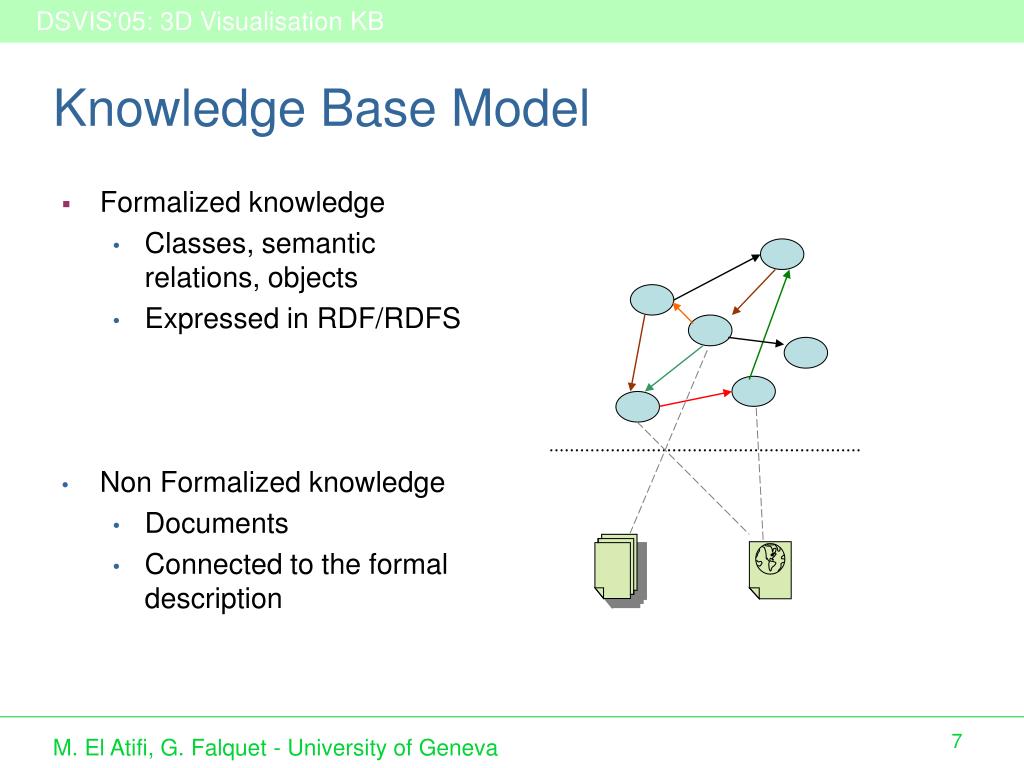 DSVIS'05: 3D Visualisation KB

Knowledge Base Model

▪ Formalized knowledge
• Classes, semantic relations, objects
• Expressed in RDF/RDFS

• Non Formalized knowledge
• Documents
• Connected to the formal description

M. El Atifi, G. Falquet - University of Geneva

7